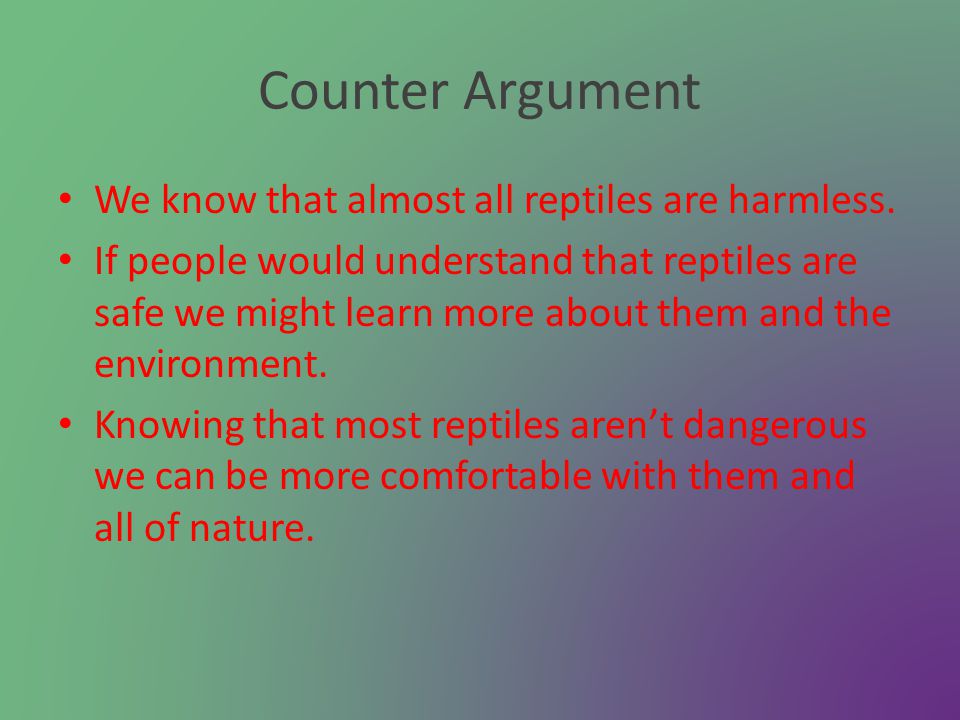 Counter Argument

• We know that almost all reptiles are harmless.
• If people would understand that reptiles are safe we might learn more about them and the environment.
• Knowing that most reptiles aren’t dangerous we can be more comfortable with them and all of nature.